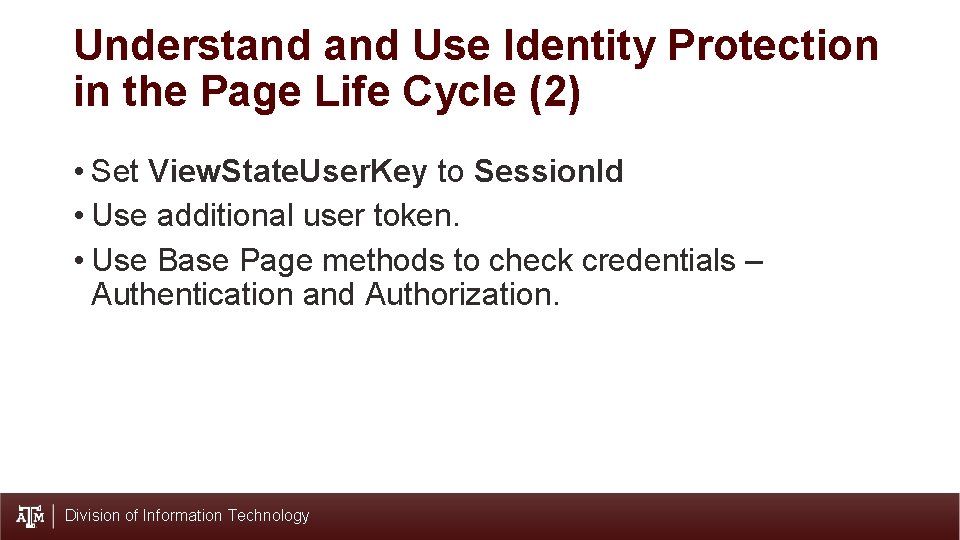 Understand and Use Identity Protection in the Page Life Cycle (2)

• Set ViewStateUserKey to SessionId
• Use additional user token.
• Use Base Page methods to check credentials – Authentication and Authorization.

ATM | Division of Information Technology